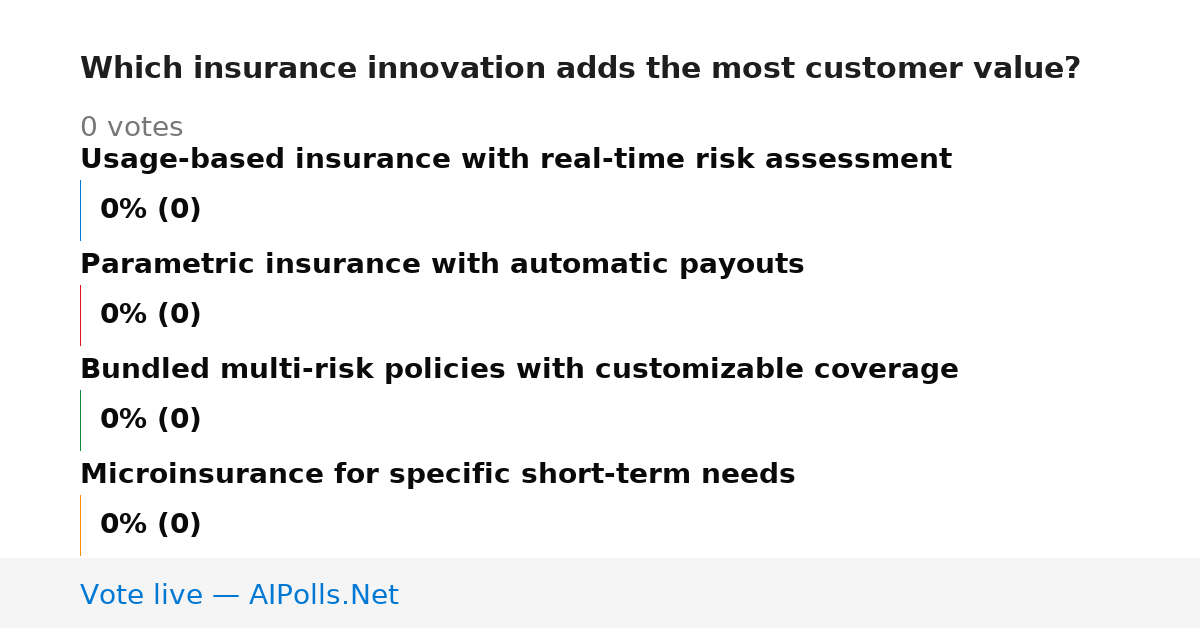 Which insurance innovation adds the most customer value?

0 votes

Usage-based insurance with real-time risk assessment

0% (0)

Parametric insurance with automatic payouts

0% (0)

Bundled multi-risk policies with customizable coverage

0% (0)

Microinsurance for specific short-term needs

0% (0)

Vote live — AIPolls.Net